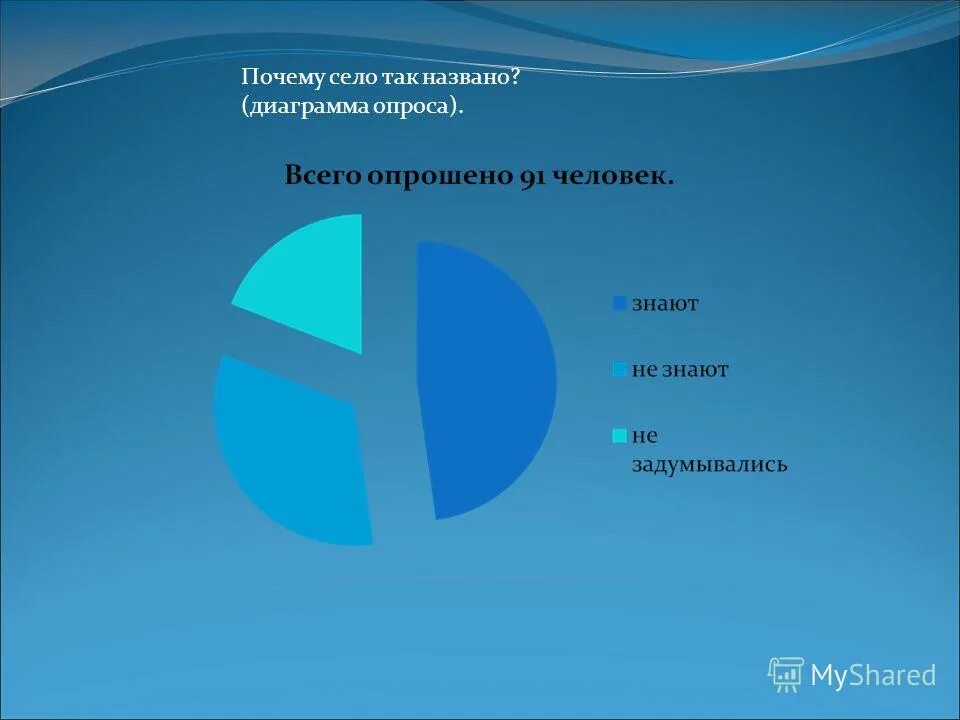 Почему село так названо?
(диаграмма опроса).

Всего опрошено 91 человек.

знают

не знают

не задумывались

MyShared